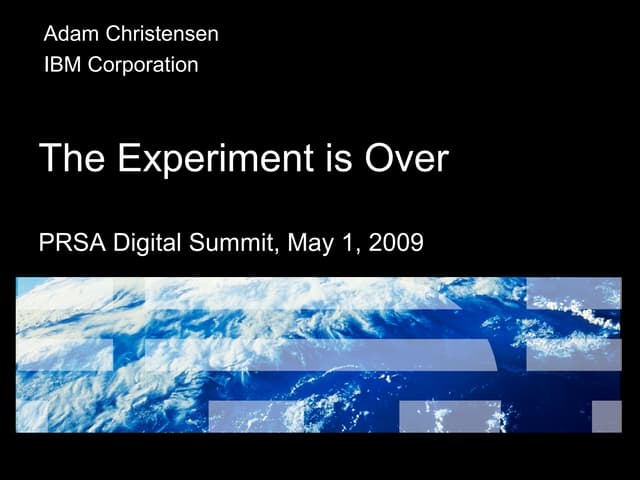 Adam Christensen
IBM Corporation

The Experiment is Over

PRSA Digital Summit, May 1, 2009